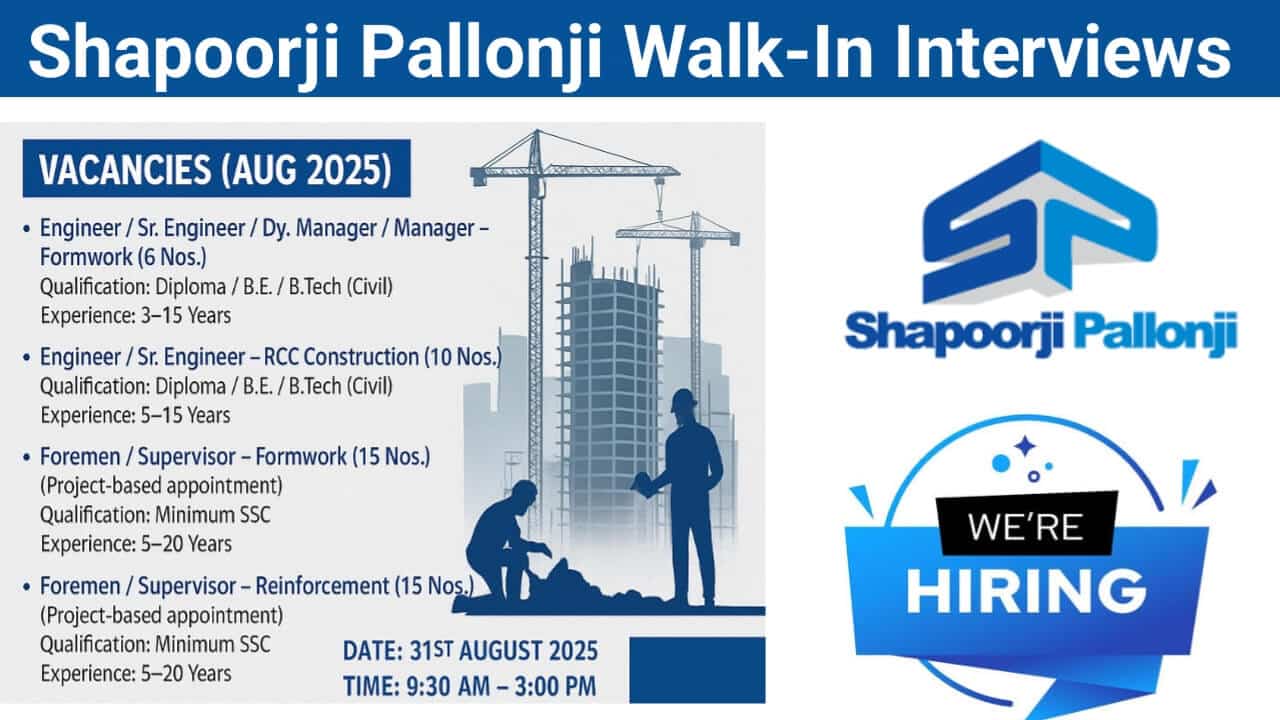 Shapoorji Pallonji Walk-In Interviews

VACANCIES (AUG 2025)

• Engineer / Sr. Engineer / Dy. Manager / Manager – Formwork (6 Nos.)
Qualification: Diploma / B.E. / B.Tech (Civil)
Experience: 3–15 Years

• Engineer / Sr. Engineer – RCC Construction (10 Nos.)
Qualification: Diploma / B.E. / B.Tech (Civil)
Experience: 5–15 Years

• Foremen / Supervisor – Formwork (15 Nos.)
(Project-based appointment)
Qualification: Minimum SSC
Experience: 5–20 Years

• Foremen / Supervisor – Reinforcement (15 Nos.)
(Project-based appointment)
Qualification: Minimum SSC
Experience: 5–20 Years

DATE: 31ST AUGUST 2025
TIME: 9:30 AM – 3:00 PM

Shapoorji Pallonji

WE'RE
HIRING